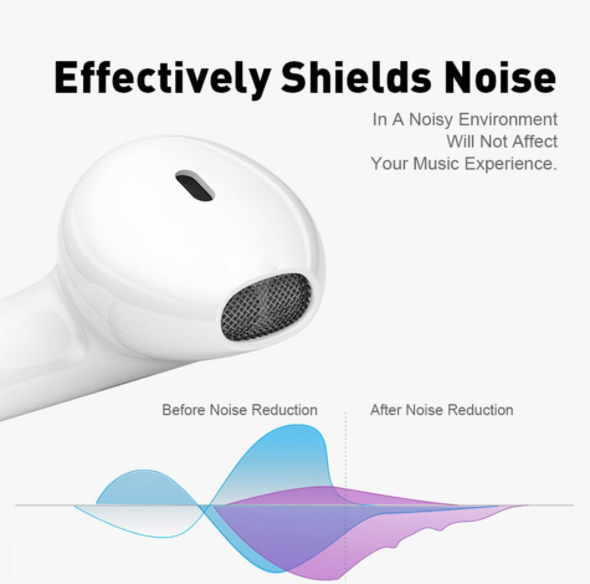 Effectively Shields Noise

In A Noisy Environment
Will Not Affect
Your Music Experience.

Before Noise Reduction

After Noise Reduction